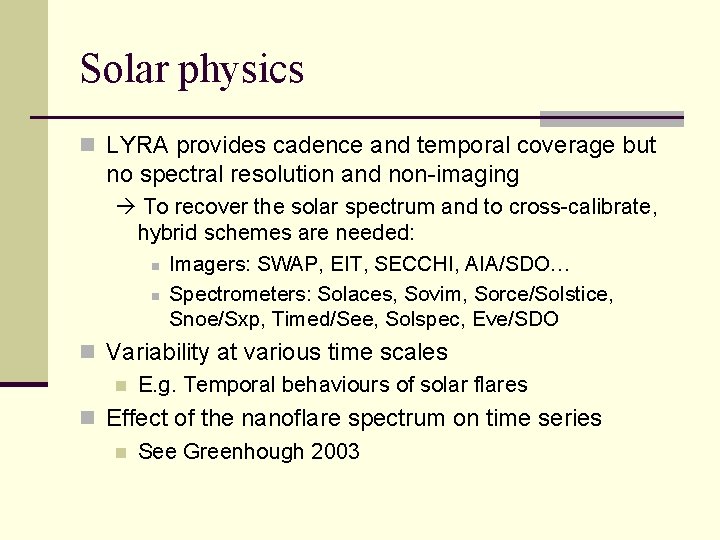 Solar physics

LYRA provides cadence and temporal coverage but no spectral resolution and non-imaging

→ To recover the solar spectrum and to cross-calibrate, hybrid schemes are needed:

Imagers: SWAP, EIT, SECCHI, AIA/SDO…

Spectrometers: Solaces, Sovim, Sorce/Solstice, Snoe/Sxp, Timed/See, Solspec, Eve/SDO

Variability at various time scales

E.g. Temporal behaviours of solar flares

Effect of the nanoflare spectrum on time series

See Greenhough 2003